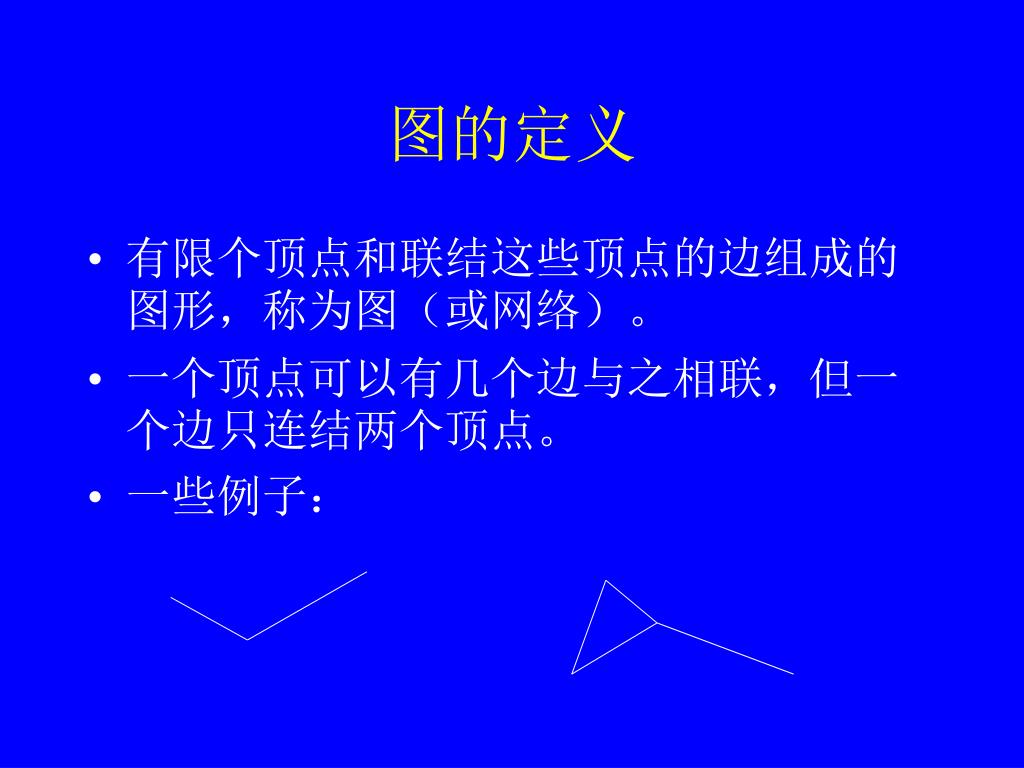 图的定义

• 有限个顶点和联结这些顶点的边组成的图形，称为图（或网络）。

• 一个顶点可以有几个边与之相联，但一个边只连结两个顶点。

• 一些例子：